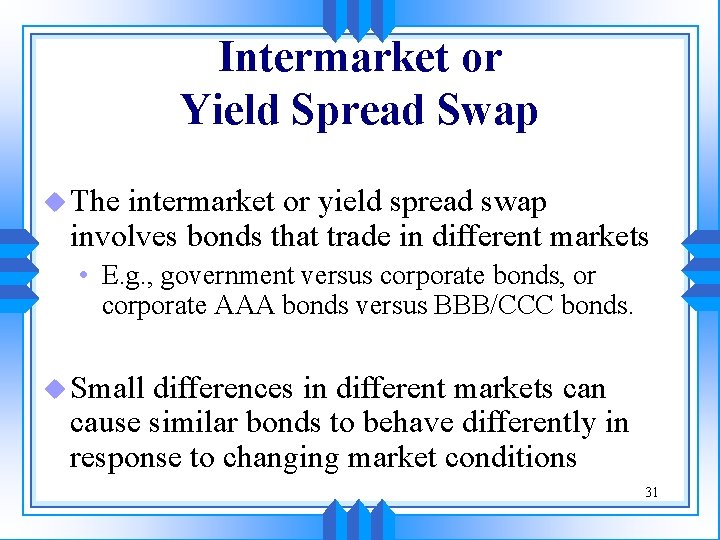 Intermarket or
Yield Spread Swap

The intermarket or yield spread swap involves bonds that trade in different markets

• E.g., government versus corporate bonds, or corporate AAA bonds versus BBB/CCC bonds.

Small differences in different markets can cause similar bonds to behave differently in response to changing market conditions

31